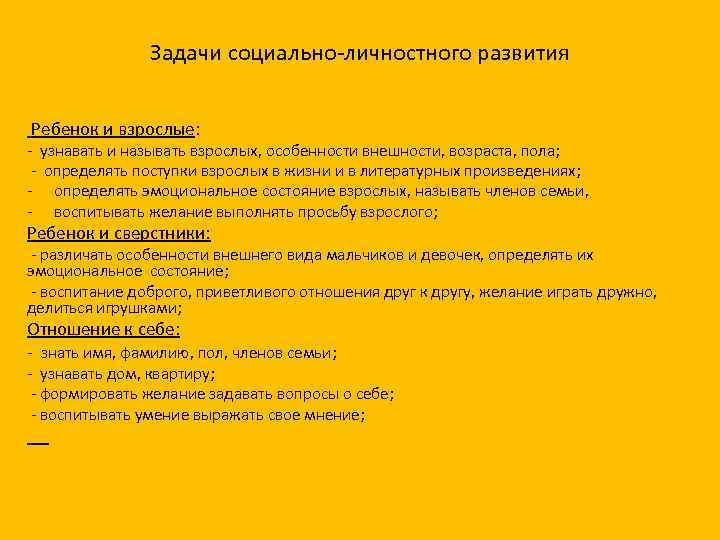 Задачи социально-личностного развития

Ребенок и взрослые:
- узнавать и называть взрослых, особенности внешности, возраста, пола;
- определять поступки взрослых в жизни и в литературных произведениях;
- определять эмоциональное состояние взрослых, называть членов семьи,
- воспитывать желание выполнять просьбу взрослого;

Ребенок и сверстники:
- различать особенности внешнего вида мальчиков и девочек, определять их эмоциональное состояние;
- воспитание доброго, приветливого отношения друг к другу, желание играть дружно, делиться игрушками;

Отношение к себе:
- знать имя, фамилию, пол, членов семьи;
- узнавать дом, квартиру;
- формировать желание задавать вопросы о себе;
- воспитывать умение выражать свое мнение;